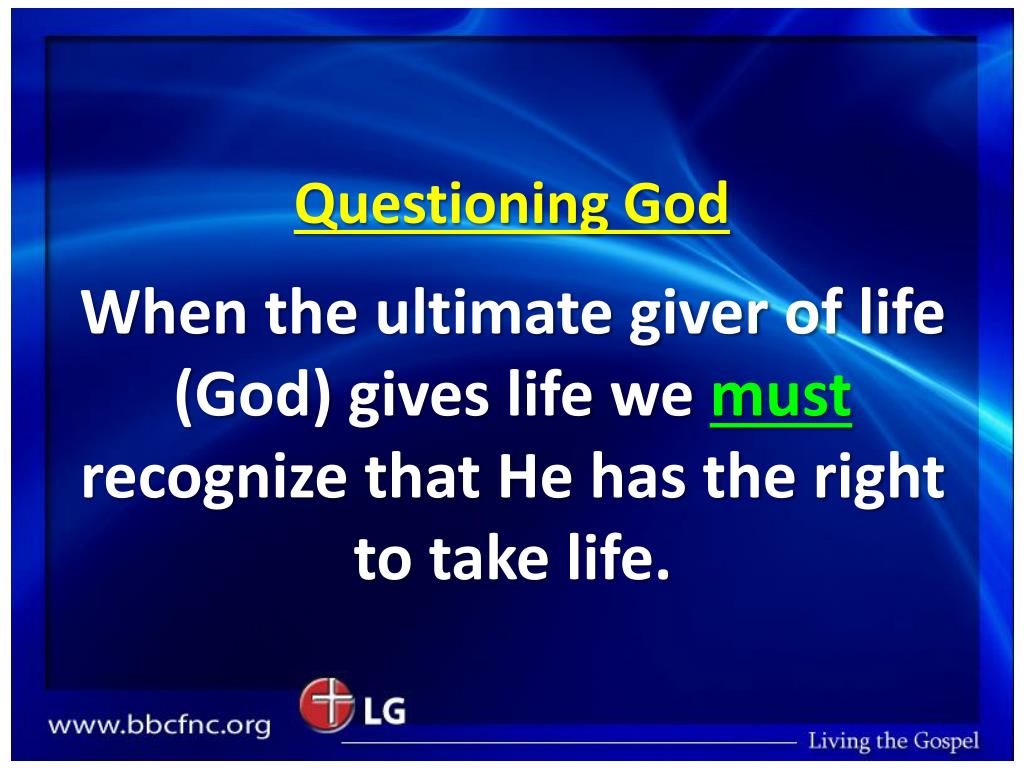 Questioning God

When the ultimate giver of life (God) gives life we must recognize that He has the right to take life.

www.bbcfnc.org

LG

Living the Gospel